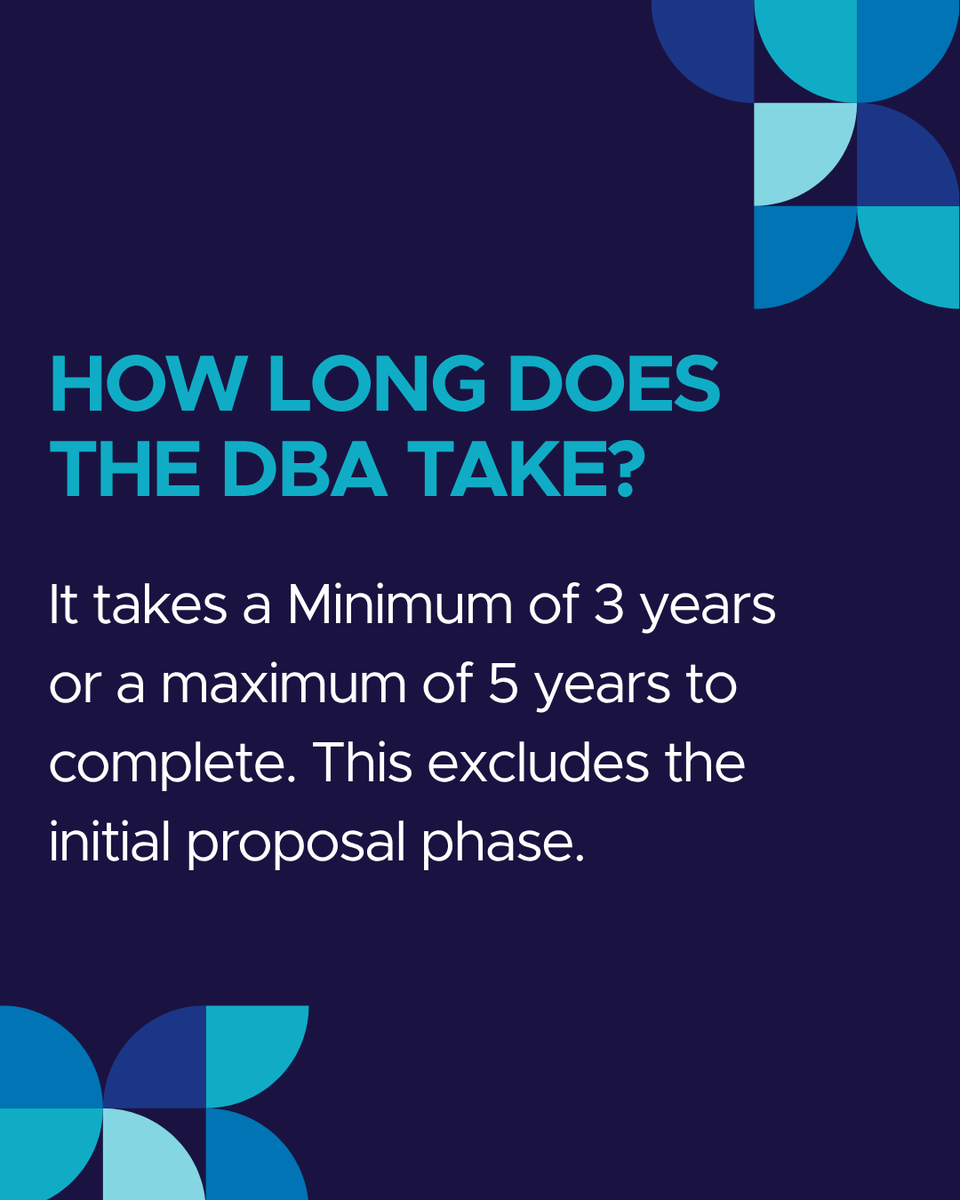 HOW LONG DOES THE DBA TAKE?

It takes a Minimum of 3 years or a maximum of 5 years to complete. This excludes the initial proposal phase.